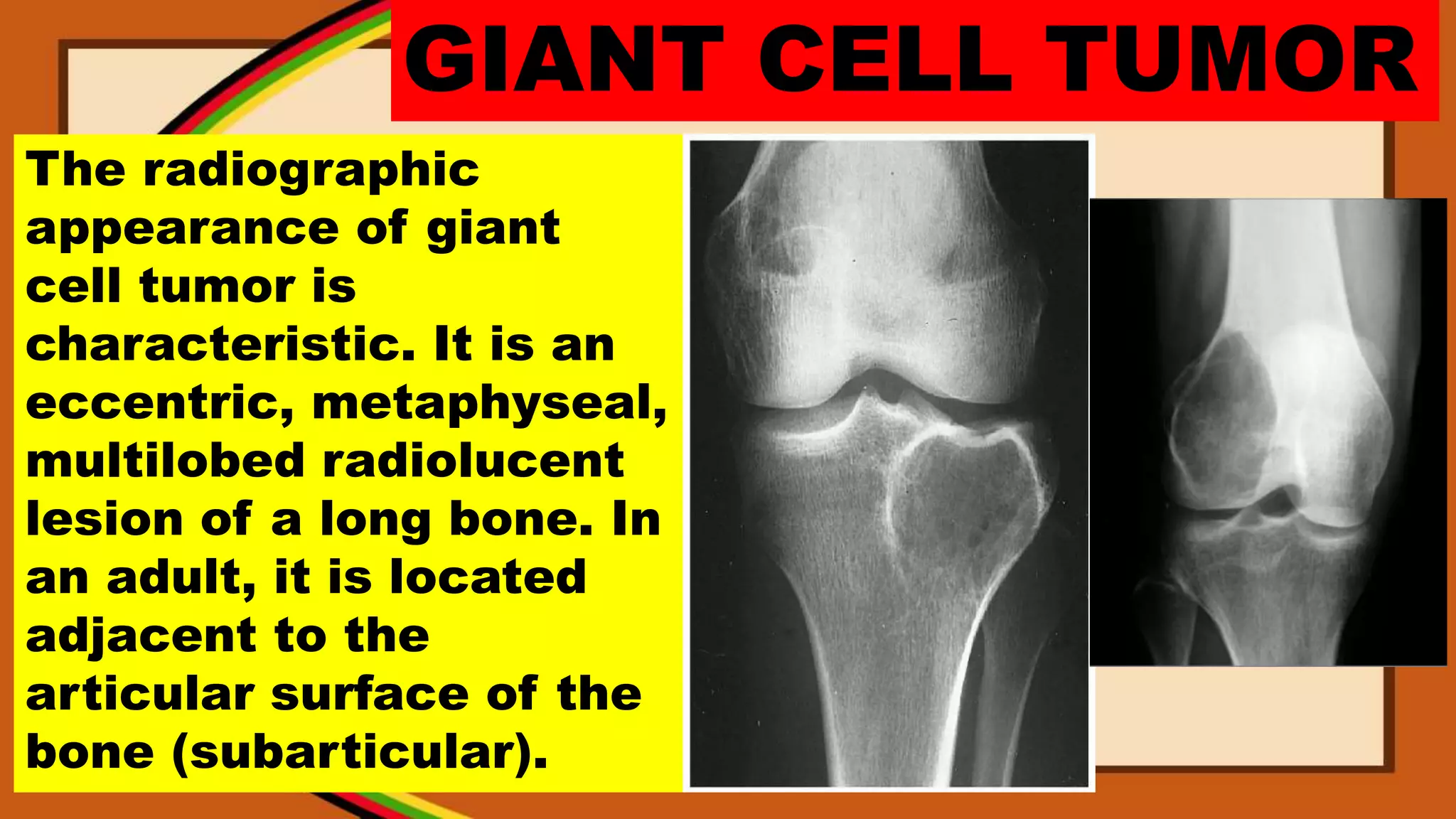 GIANT CELL TUMOR

The radiographic appearance of giant cell tumor is characteristic. It is an eccentric, metaphyseal, multilobed radiolucent lesion of a long bone. In an adult, it is located adjacent to the articular surface of the bone (subarticular).